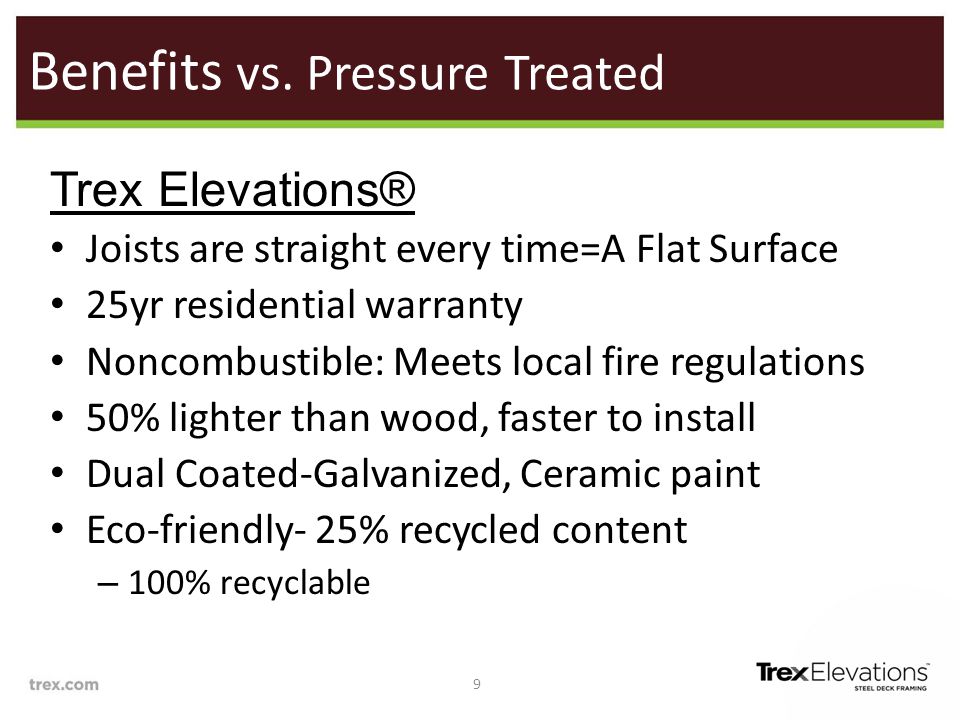 Benefits vs. Pressure Treated

Trex Elevations®

• Joists are straight every time=A Flat Surface
• 25yr residential warranty
• Noncombustible: Meets local fire regulations
• 50% lighter than wood, faster to install
• Dual Coated-Galvanized, Ceramic paint
• Eco-friendly- 25% recycled content
– 100% recyclable

trex.com

9

Trex Elevations™
STEEL DECK FRAMING